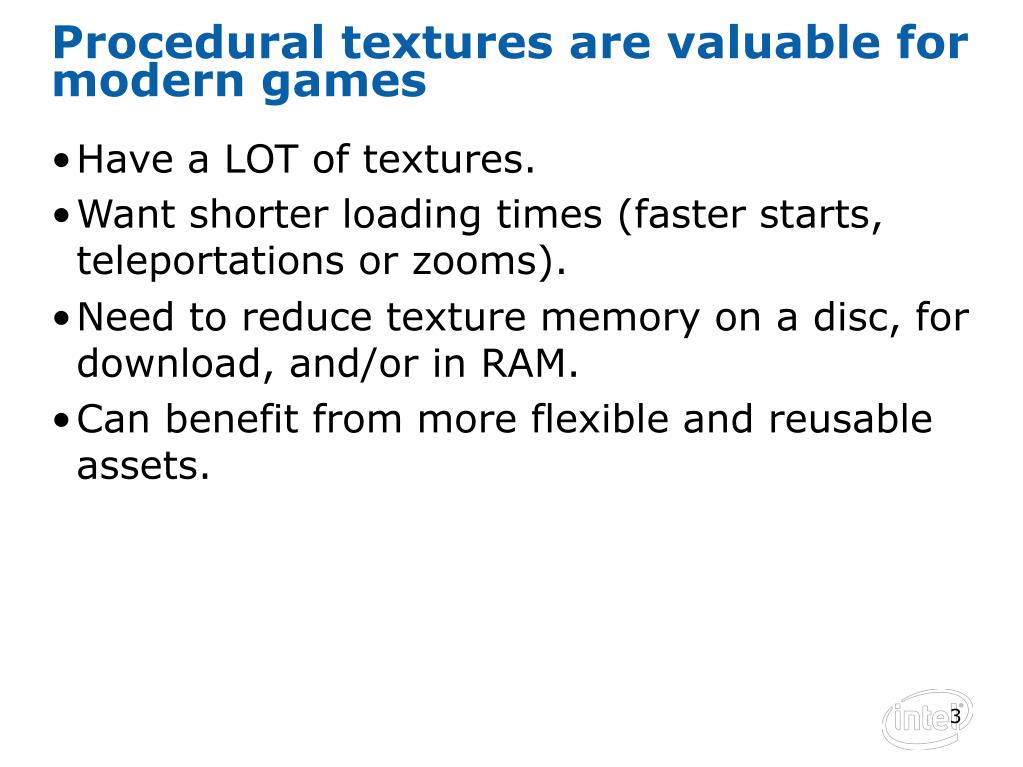 Procedural textures are valuable for modern games

• Have a LOT of textures.

• Want shorter loading times (faster starts, teleportations or zooms).

• Need to reduce texture memory on a disc, for download, and/or in RAM.

• Can benefit from more flexible and reusable assets.

intel

3